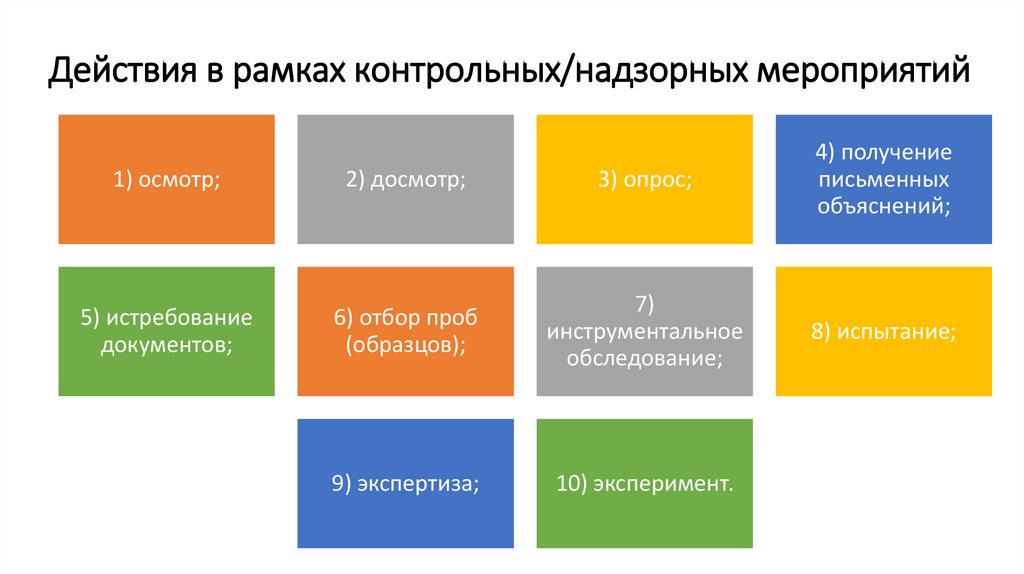 Действия в рамках контрольных/надзорных мероприятий

1) осмотр;

2) досмотр;

3) опрос;

4) получение письменных объяснений;

5) истребование документов;

6) отбор проб (образцов);

7) инструментальное обследование;

8) испытание;

9) экспертиза;

10) эксперимент.